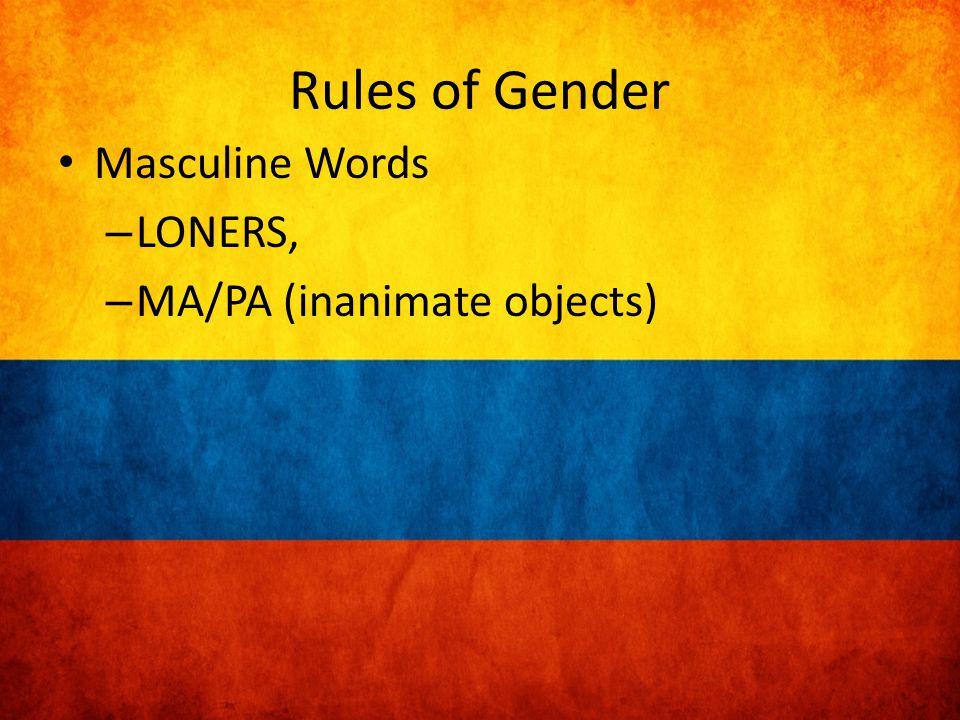 Rules of Gender

• Masculine Words
– LONERS,
– MA/PA (inanimate objects)